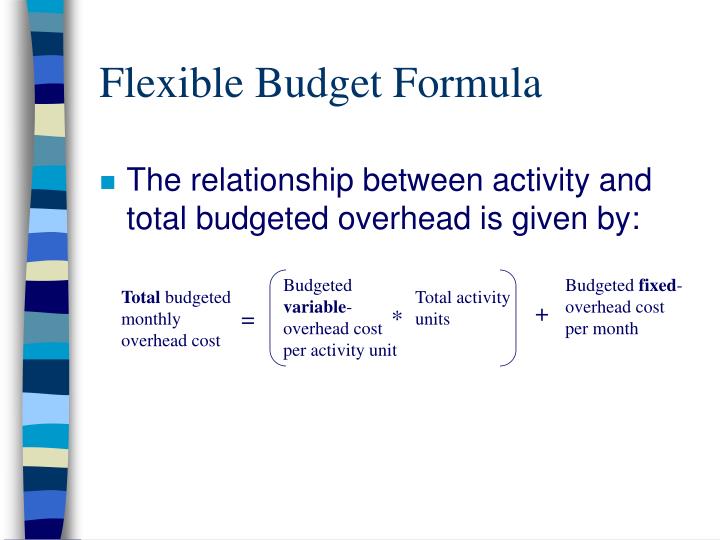 Flexible Budget Formula

The relationship between activity and total budgeted overhead is given by:

Total budgeted monthly overhead cost = ( Budgeted variable-overhead cost per activity unit * Total activity units ) + Budgeted fixed-overhead cost per month